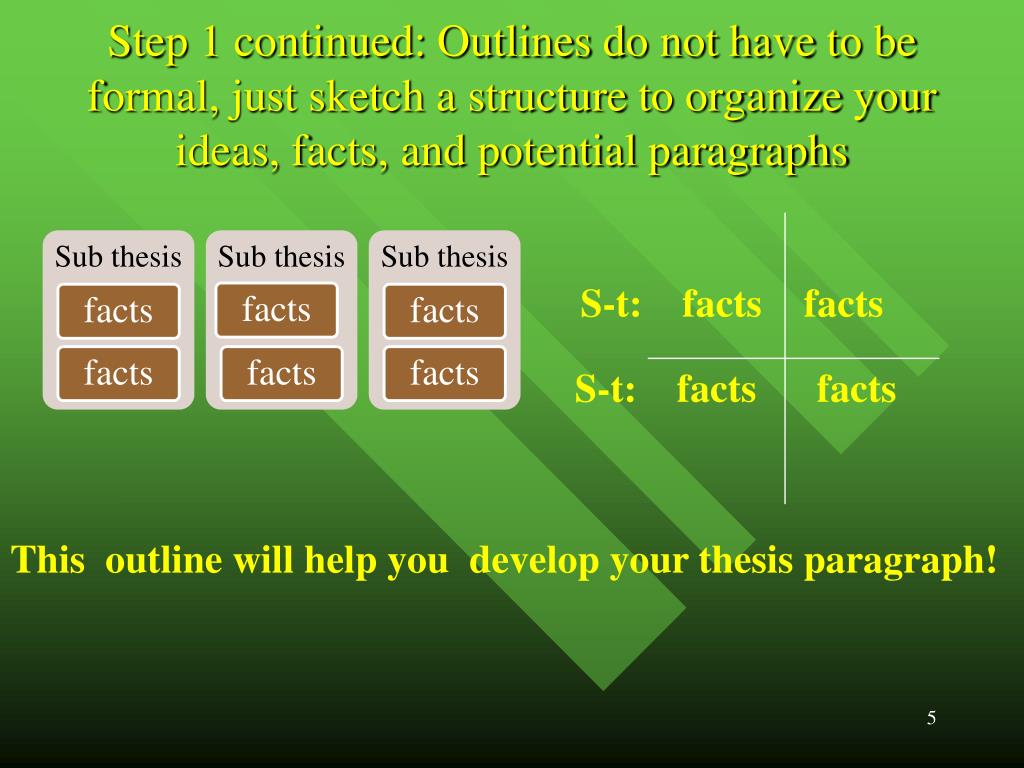 Step 1 continued: Outlines do not have to be formal, just sketch a structure to organize your ideas, facts, and potential paragraphs

Sub thesis
facts
facts

Sub thesis
facts
facts

Sub thesis
facts
facts

S-t: facts facts

S-t: facts facts

This outline will help you develop your thesis paragraph!

5